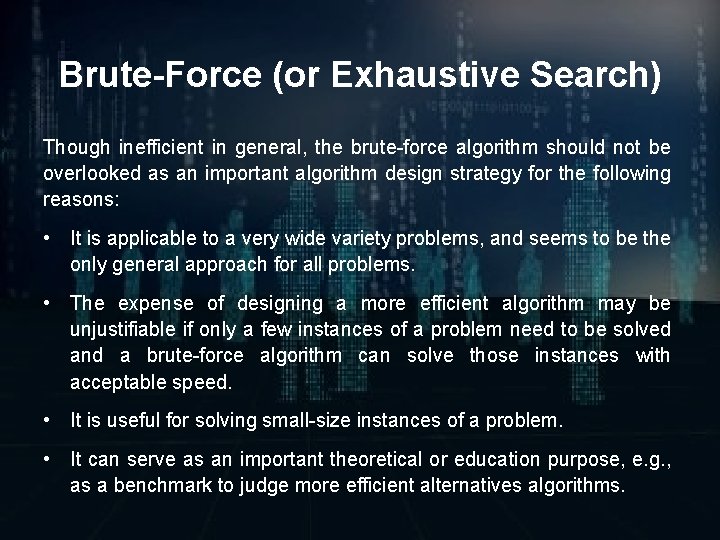 Brute-Force (or Exhaustive Search)

Though inefficient in general, the brute-force algorithm should not be overlooked as an important algorithm design strategy for the following reasons:

• It is applicable to a very wide variety problems, and seems to be the only general approach for all problems.

• The expense of designing a more efficient algorithm may be unjustifiable if only a few instances of a problem need to be solved and a brute-force algorithm can solve those instances with acceptable speed.

• It is useful for solving small-size instances of a problem.

• It can serve as an important theoretical or education purpose, e.g., as a benchmark to judge more efficient alternatives algorithms.